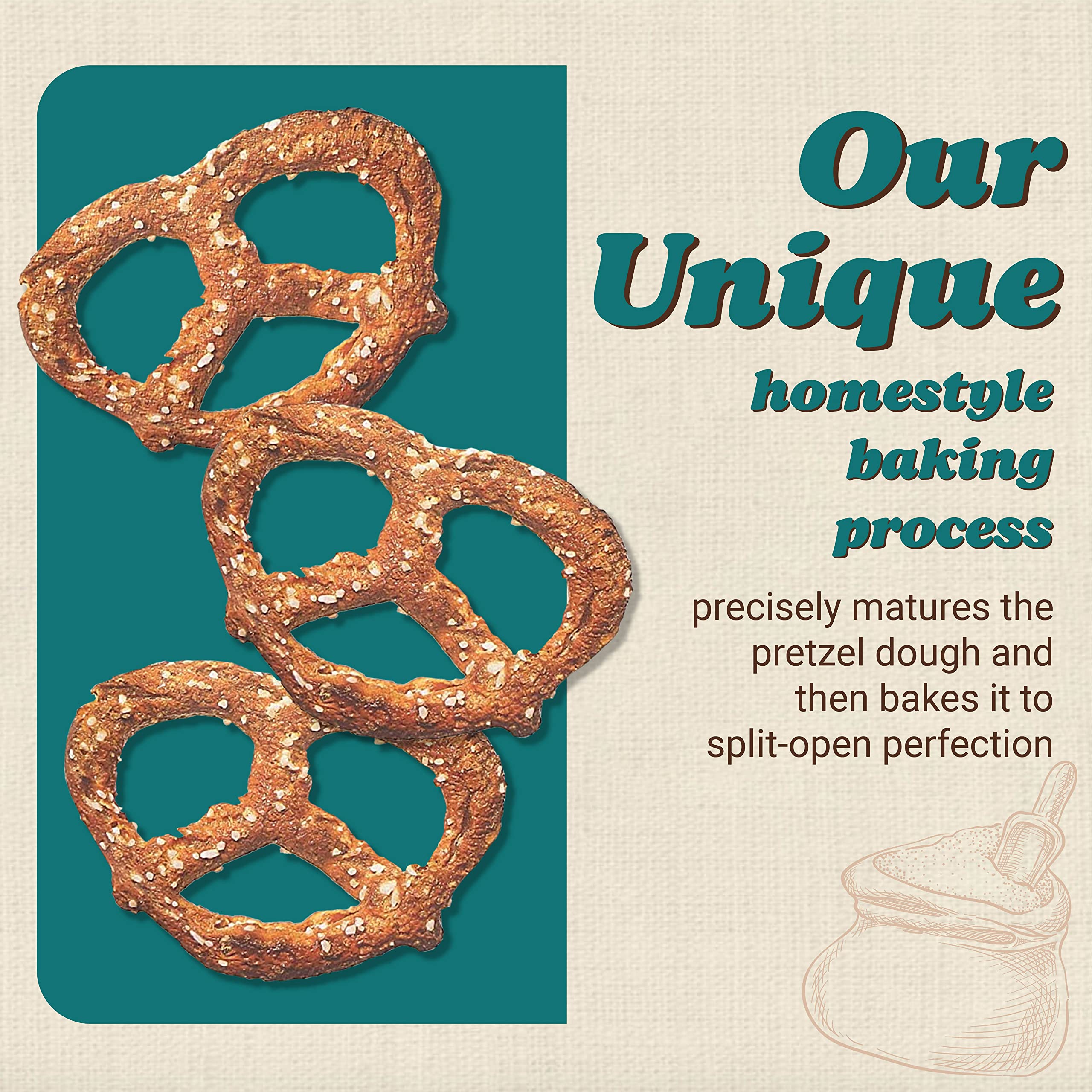 Our Unique

homestyle baking process

precisely matures the pretzel dough and then bakes it to split-open perfection